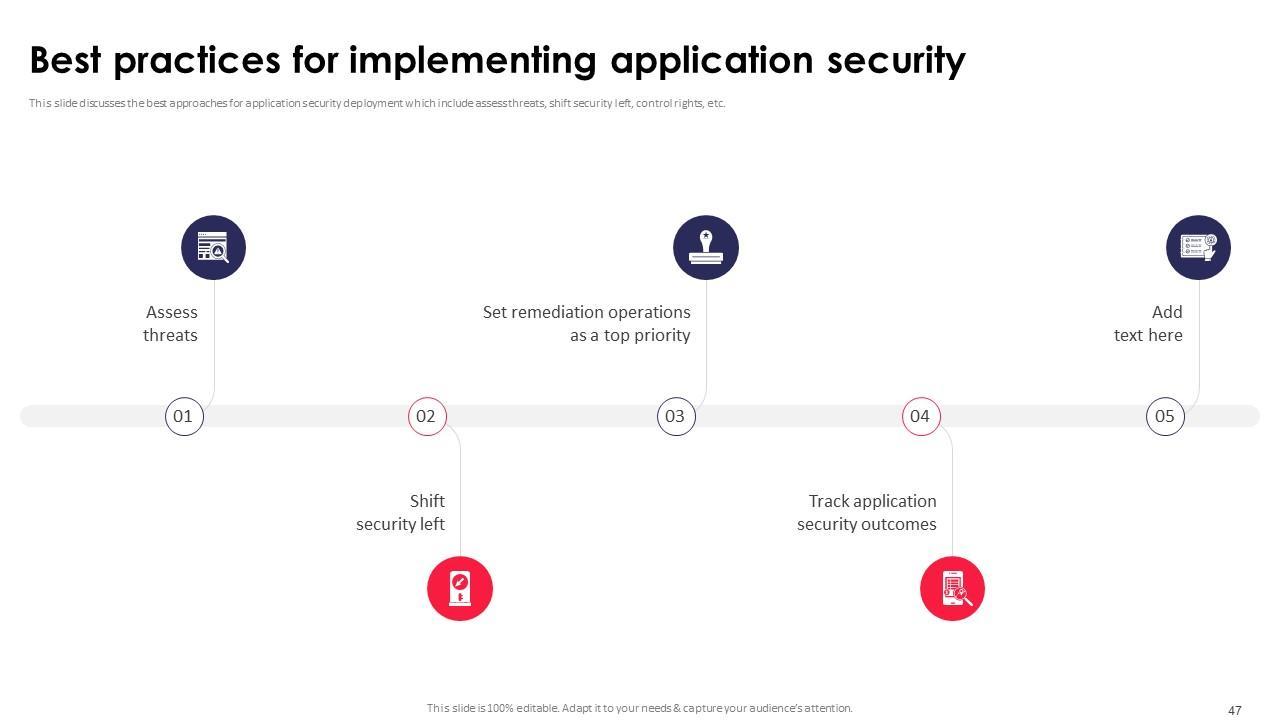 Best practices for implementing application security

This slide discusses the best approaches for application security deployment which include assess threats, shift security left, control rights, etc.

Assess threats

Set remediation operations as a top priority

Add text here

01

02

03

04

05

Shift security left

Track application security outcomes

This slide is 100% editable. Adapt it to your needs & capture your audience's attention.

47